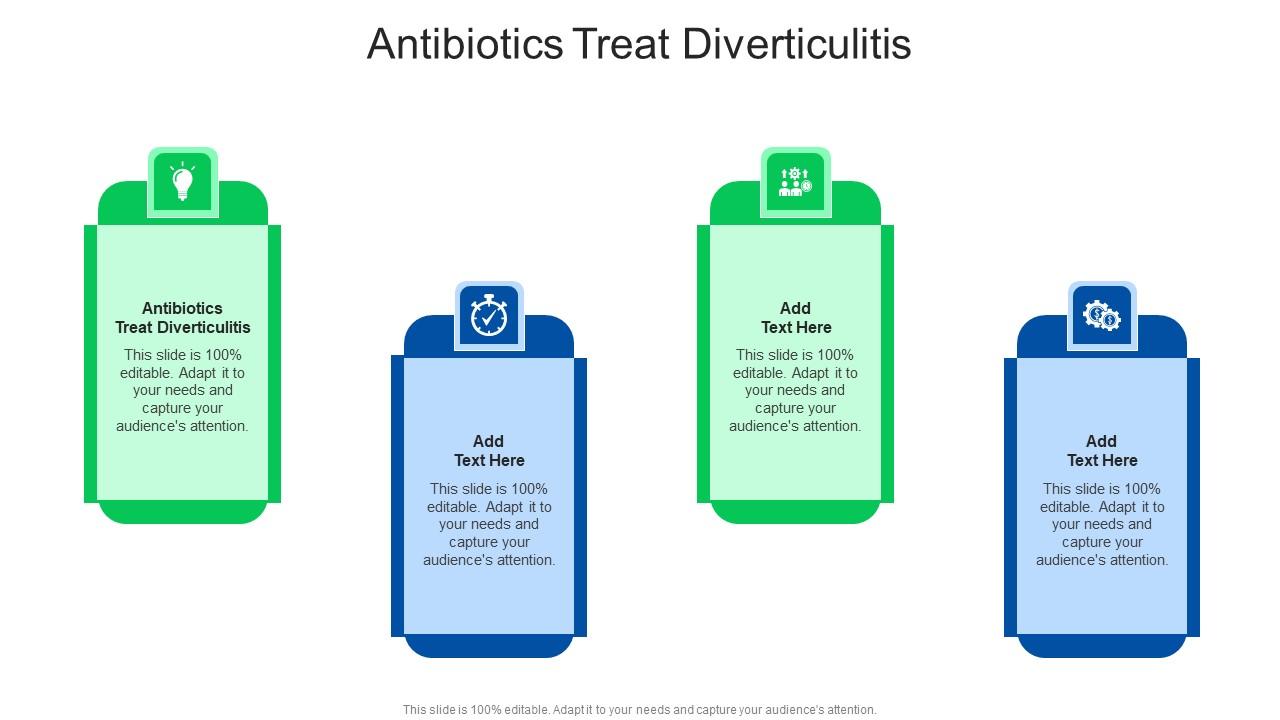 Antibiotics Treat Diverticulitis

Antibiotics Treat Diverticulitis

This slide is 100% editable. Adapt it to your needs and capture your audience's attention.

Add Text Here

This slide is 100% editable. Adapt it to your needs and capture your audience's attention.

Add Text Here

This slide is 100% editable. Adapt it to your needs and capture your audience's attention.

Add Text Here

This slide is 100% editable. Adapt it to your needs and capture your audience's attention.

This slide is 100% editable. Adapt it to your needs and capture your audience's attention.